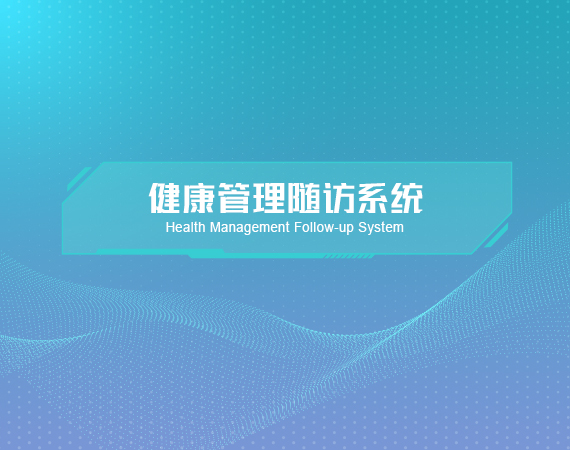 健康管理随访系统
Health Management Follow-up System